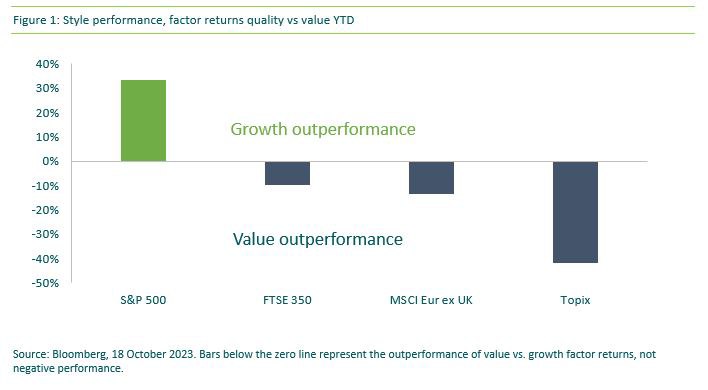 Figure 1: Style performance, factor returns quality vs value YTD

40%
30%
20%
10%
0%
-10%
-20%
-30%
-40%
-50%

Growth outperformance

Value outperformance

S&P 500
FTSE 350
MSCI Eur ex UK
Topix

Source: Bloomberg, 18 October 2023. Bars below the zero line represent the outperformance of value vs. growth factor returns, not negative performance.